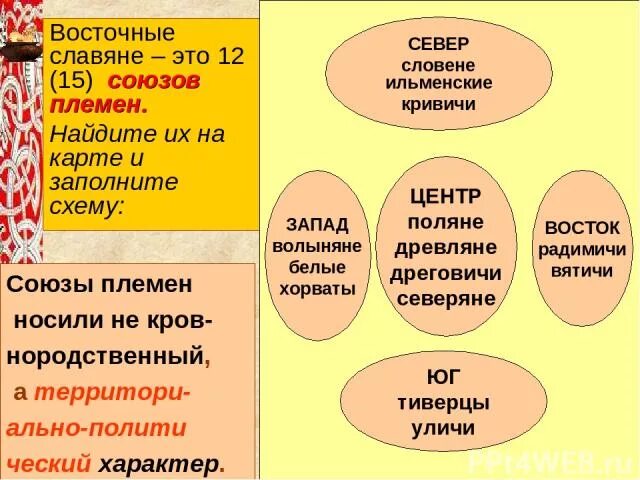 Восточные славяне – это 12 (15) союзов племен.

Найдите их на карте и заполните схему:

Союзы племен носили не кровнородственный, а территориально-политический характер.

СЕВЕР
словене ильменские
кривичи

ЗАПАД
волыняне
белые хорваты

ЦЕНТР
поляне
древляне
дреговичи
северяне

ВОСТОК
радимичи
вятичи

ЮГ
тиверцы
уличи

PPt4WEB.ru